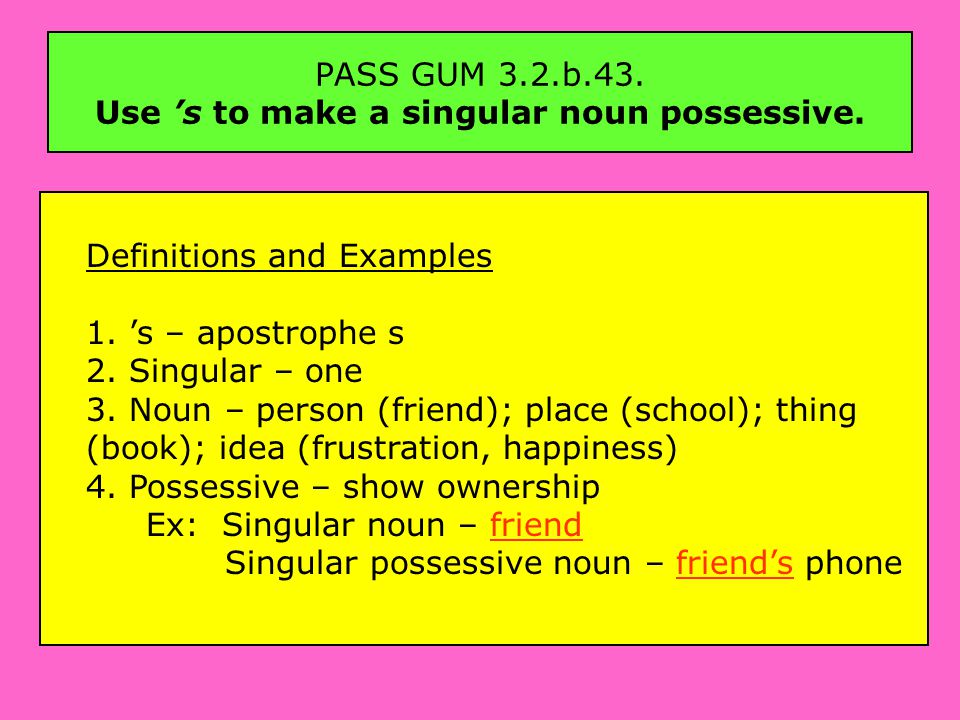 PASS GUM 3.2.b.43.
Use ’s to make a singular noun possessive.

Definitions and Examples

1. ’s – apostrophe s
2. Singular – one
3. Noun – person (friend); place (school); thing (book); idea (frustration, happiness)
4. Possessive – show ownership
Ex: Singular noun – friend
Singular possessive noun – friend’s phone